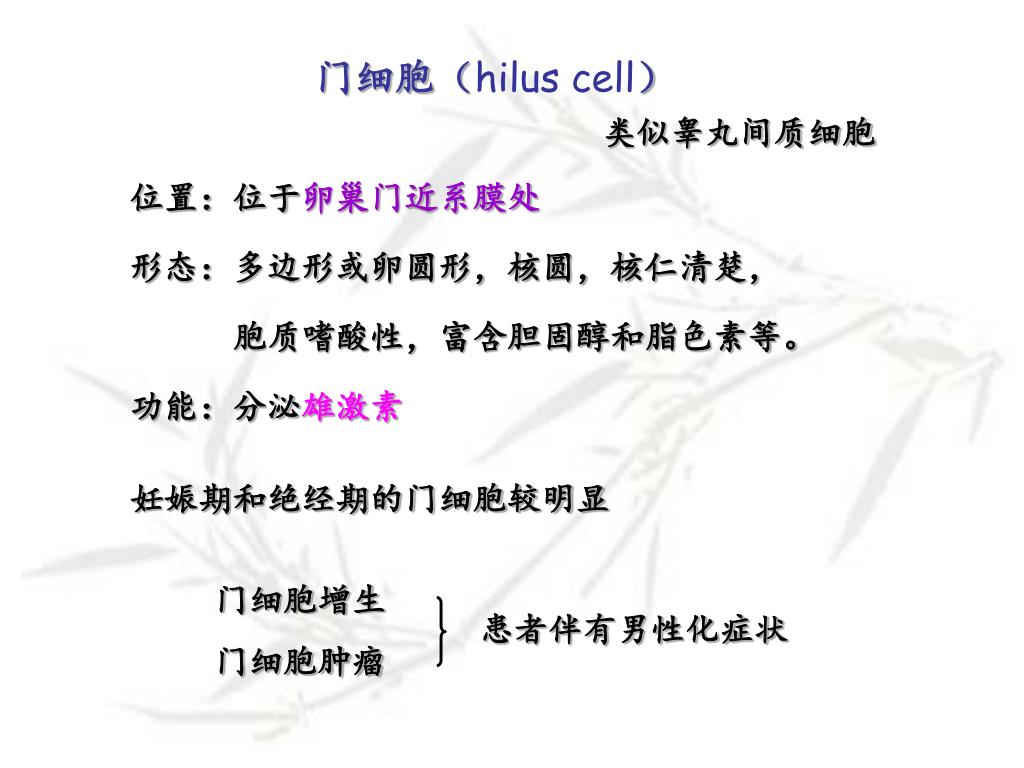 门细胞（hilus cell）

类似睾丸间质细胞

位置：位于卵巢门近系膜处

形态：多边形或卵圆形，核圆，核仁清楚，
胞质嗜酸性，富含胆固醇和脂色素等。

功能：分泌雄激素

妊娠期和绝经期的门细胞较明显

门细胞增生
门细胞肿瘤

患者伴有男性化症状